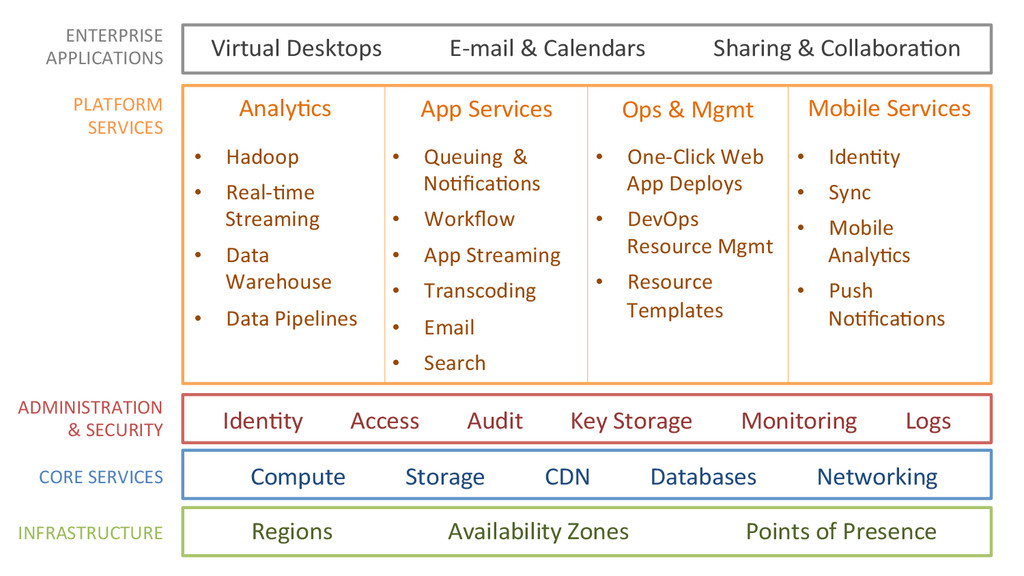 ENTERPRISE APPLICATIONS

Virtual Desktops E-mail & Calendars Sharing & Collaboration

PLATFORM SERVICES

Analytics
• Hadoop
• Real-time Streaming
• Data Warehouse
• Data Pipelines

App Services
• Queuing & Notifications
• Workflow
• App Streaming
• Transcoding
• Email
• Search

Ops & Mgmt
• One-Click Web App Deploys
• DevOps Resource Mgmt
• Resource Templates

Mobile Services
• Identity
• Sync
• Mobile Analytics
• Push Notifications

ADMINISTRATION & SECURITY

Identity Access Audit Key Storage Monitoring Logs

CORE SERVICES

Compute Storage CDN Databases Networking

INFRASTRUCTURE

Regions Availability Zones Points of Presence